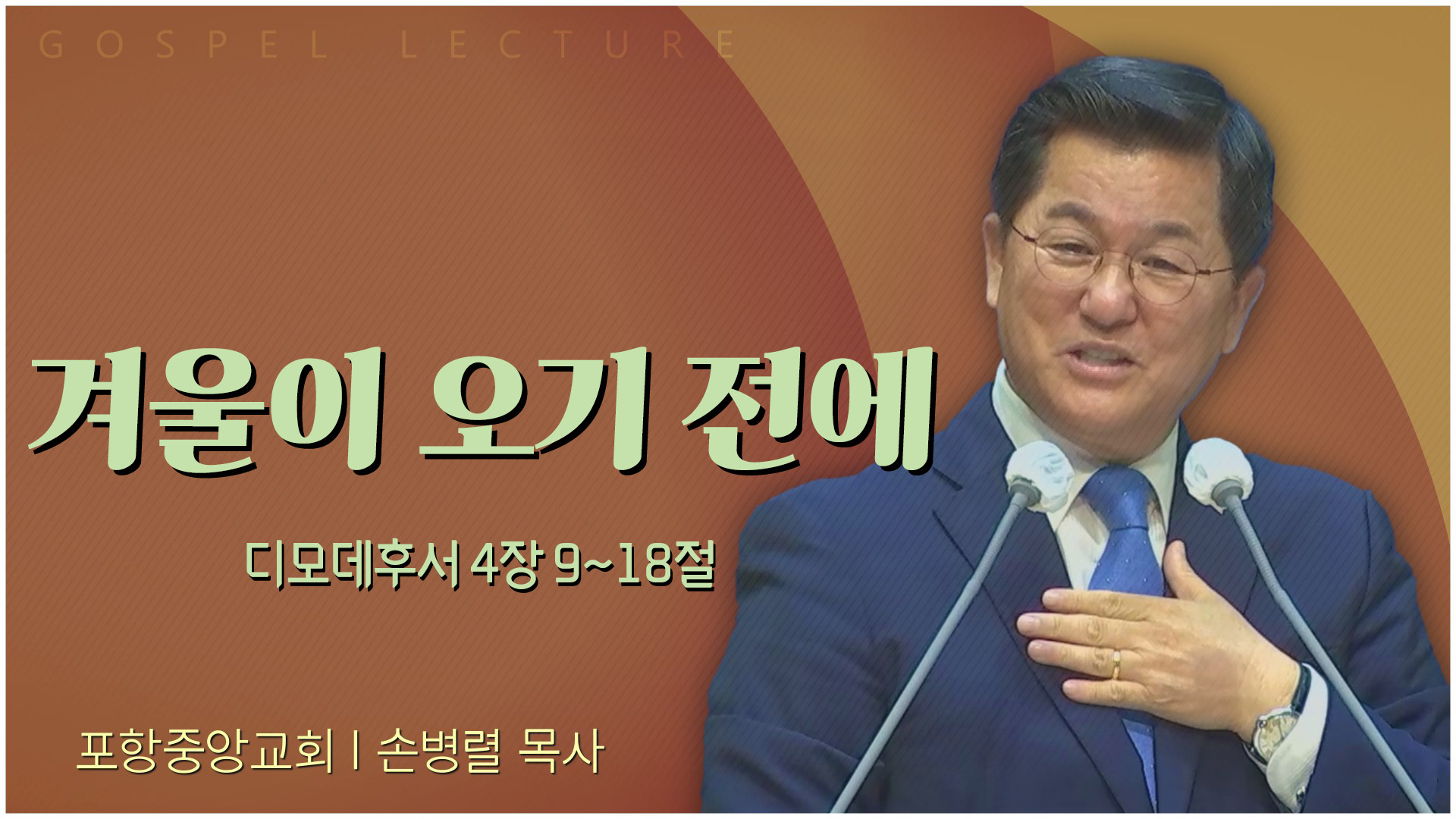 GOSPEL LECTURE

겨울이 오기 전에

디모데후서 4장 9~18절

포항중앙교회 | 손병렬 목사